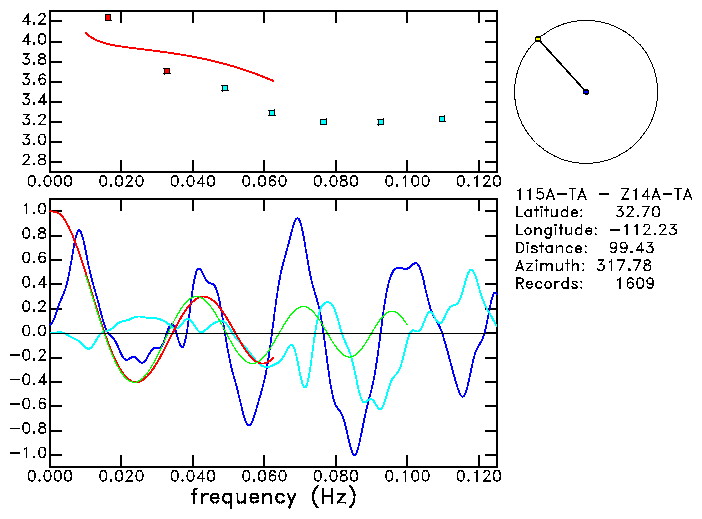 4.2
4.0
3.8
3.6
3.4
3.2
3.0
2.8
0.000 0.020 0.040 0.060 0.080 0.100 0.120

115A-TA - Z14A-TA
Latitude: 32.70
Longitude: -112.23
Distance: 99.43
Azimuth: 317.78
Records: 1609

1.0
0.8
0.6
0.4
0.2
0.0
-0.2
-0.4
-0.6
-0.8
-1.0
0.000 0.020 0.040 0.060 0.080 0.100 0.120
frequency (Hz)